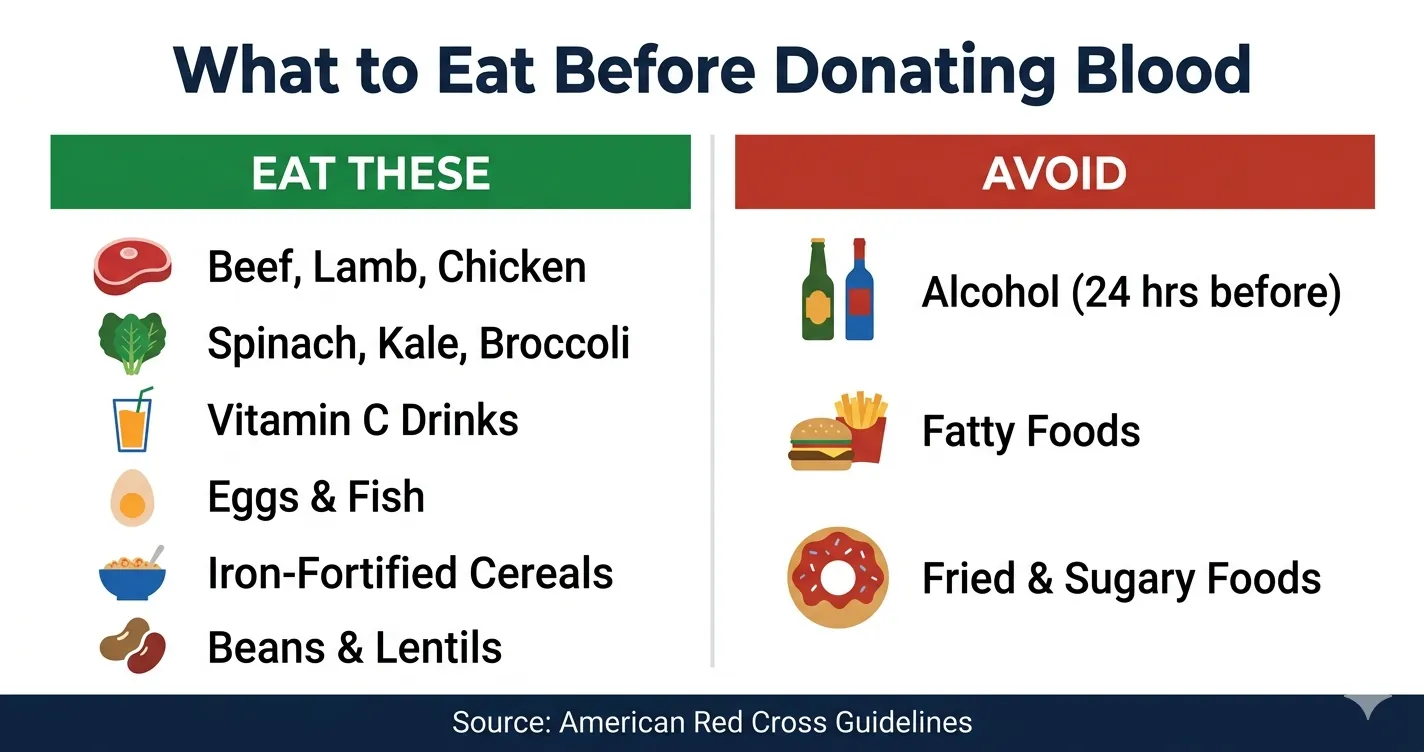 What to Eat Before Donating Blood

EAT THESE

Beef, Lamb, Chicken

Spinach, Kale, Broccoli

Vitamin C Drinks

Eggs & Fish

Iron-Fortified Cereals

Beans & Lentils

AVOID

Alcohol (24 hrs before)

Fatty Foods

Fried & Sugary Foods

Source: American Red Cross Guidelines